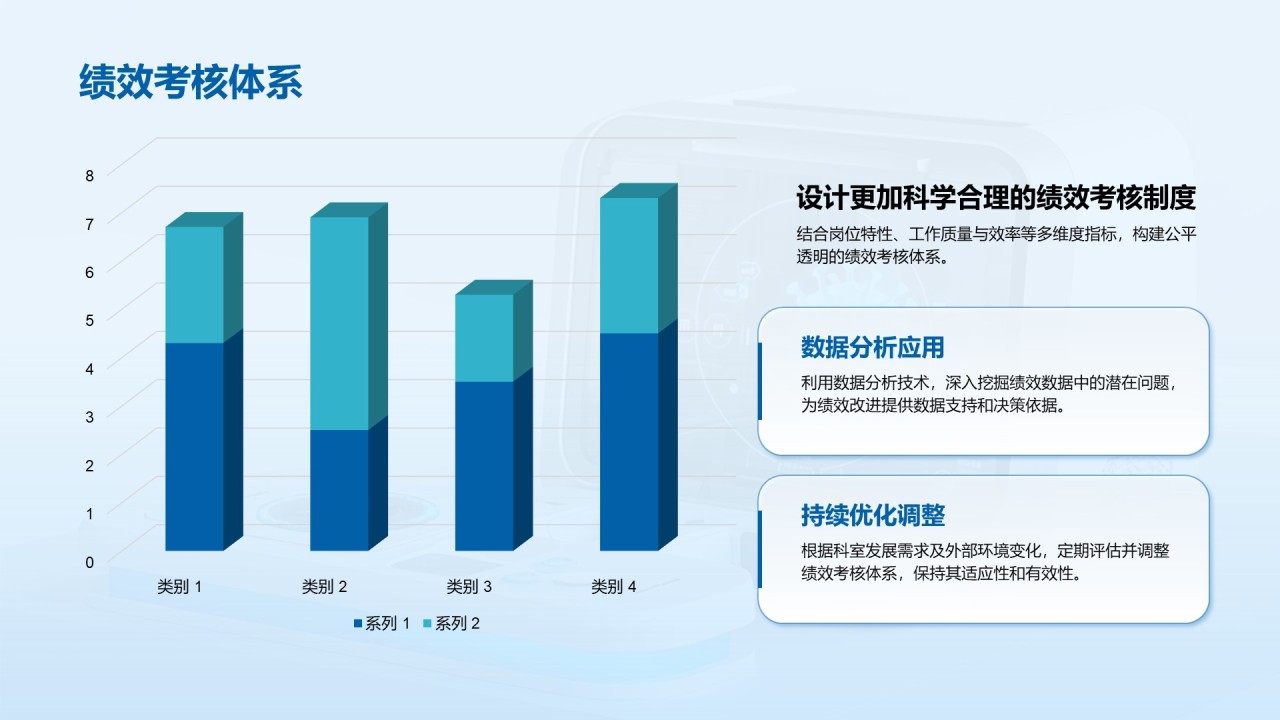 绩效考核体系

8
7
6
5
4
3
2
1
0

类别 1
类别 2
类别 3
类别 4

系列 1 系列 2

设计更加科学合理的绩效考核制度

结合岗位特性、工作质量与效率等多维度指标，构建公平透明的绩效考核体系。

数据分析应用

利用数据分析技术，深入挖掘绩效数据中的潜在问题，为绩效改进提供数据支持和决策依据。

持续优化调整

根据科室发展需求及外部环境变化，定期评估并调整绩效考核体系，保持其适应性和有效性。